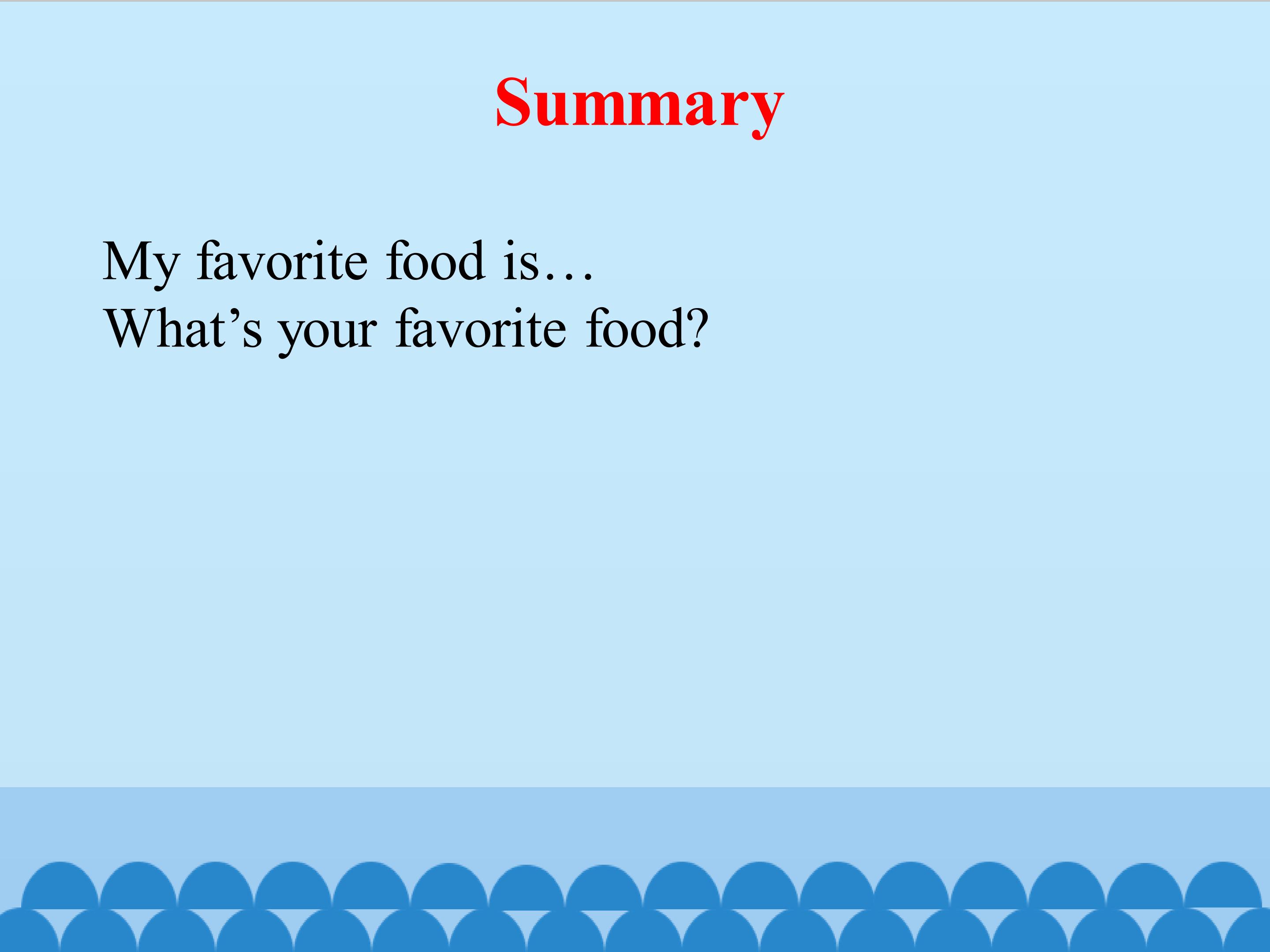 Summary

My favorite food is…
What’s your favorite food?